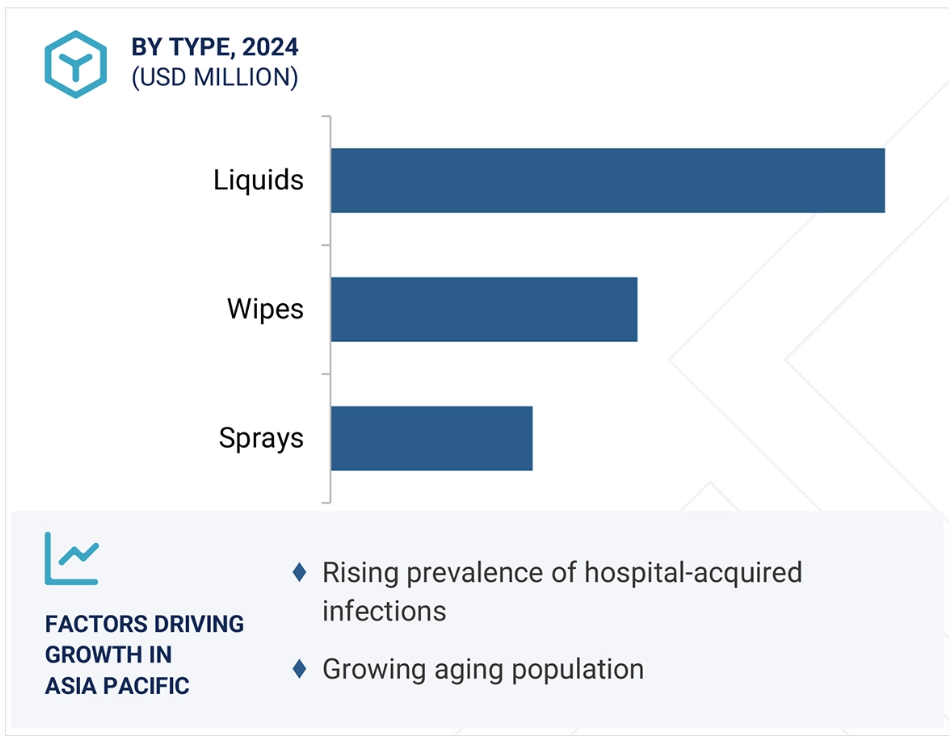 BY TYPE, 2024
(USD MILLION)

Liquids

Wipes

Sprays

FACTORS DRIVING GROWTH IN ASIA PACIFIC

♦ Rising prevalence of hospital-acquired infections

♦ Growing aging population